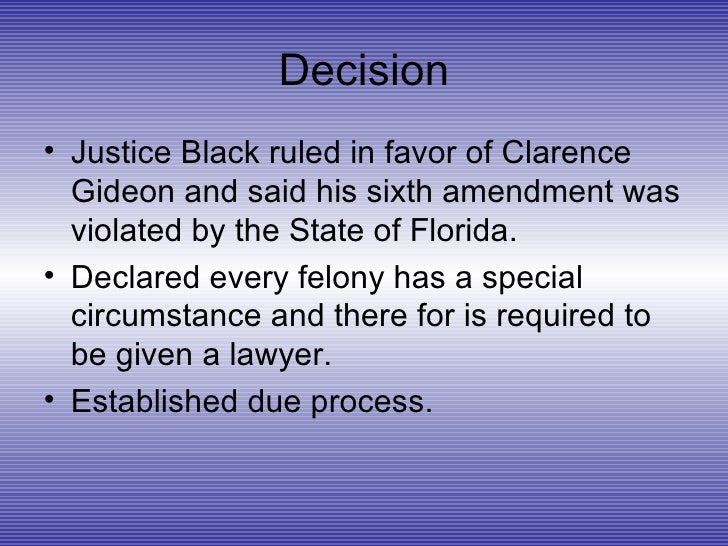 Decision

• Justice Black ruled in favor of Clarence Gideon and said his sixth amendment was violated by the State of Florida.

• Declared every felony has a special circumstance and there for is required to be given a lawyer.

• Established due process.